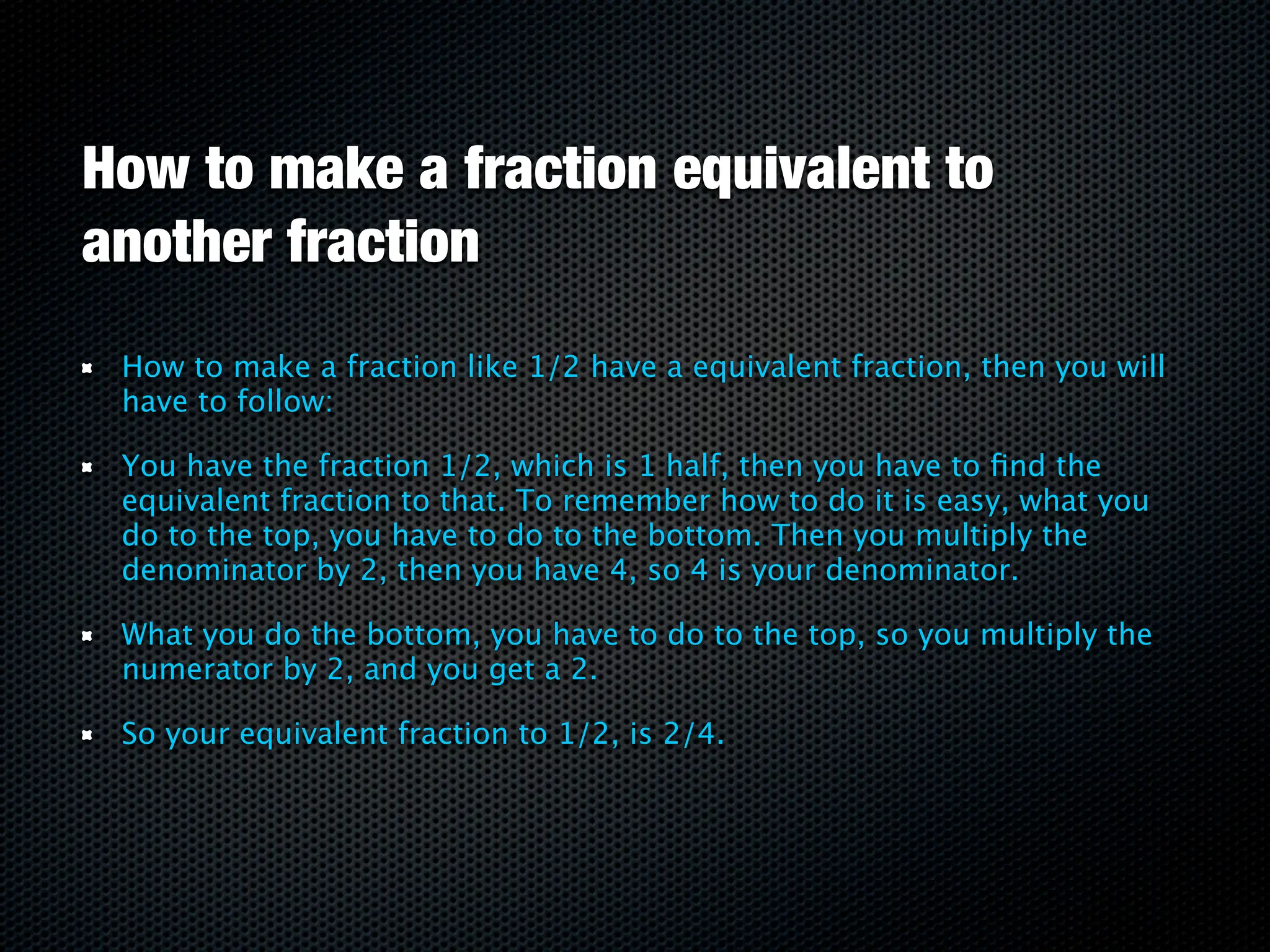 How to make a fraction equivalent to another fraction

- How to make a fraction like 1/2 have a equivalent fraction, then you will have to follow:

- You have the fraction 1/2, which is 1 half, then you have to find the equivalent fraction to that. To remember how to do it is easy, what you do to the top, you have to do to the bottom. Then you multiply the denominator by 2, then you have 4, so 4 is your denominator.

- What you do the bottom, you have to do to the top, so you multiply the numerator by 2, and you get a 2.

- So your equivalent fraction to 1/2, is 2/4.